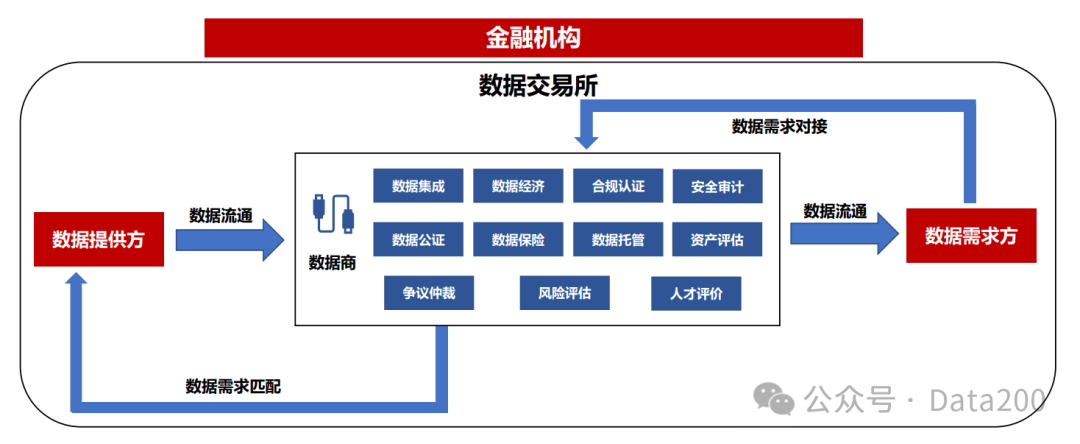 金融机构

数据交易所

数据需求对接

数据提供方

数据流通

数据商

数据集成 数据经济 合规认证 安全审计

数据公证 数据保险 数据托管 资产评估

争议仲裁 风险评估 人才评价

数据流通

数据需求方

数据需求匹配

公众号 · Data200